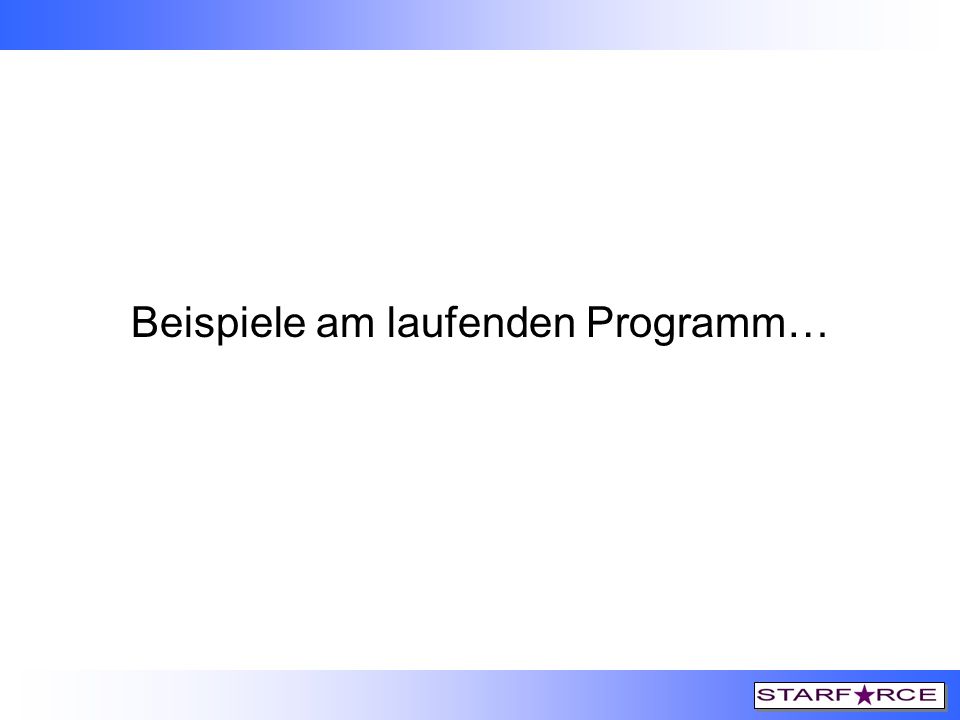 Beispiele am laufenden Programm…

STARF★RCE